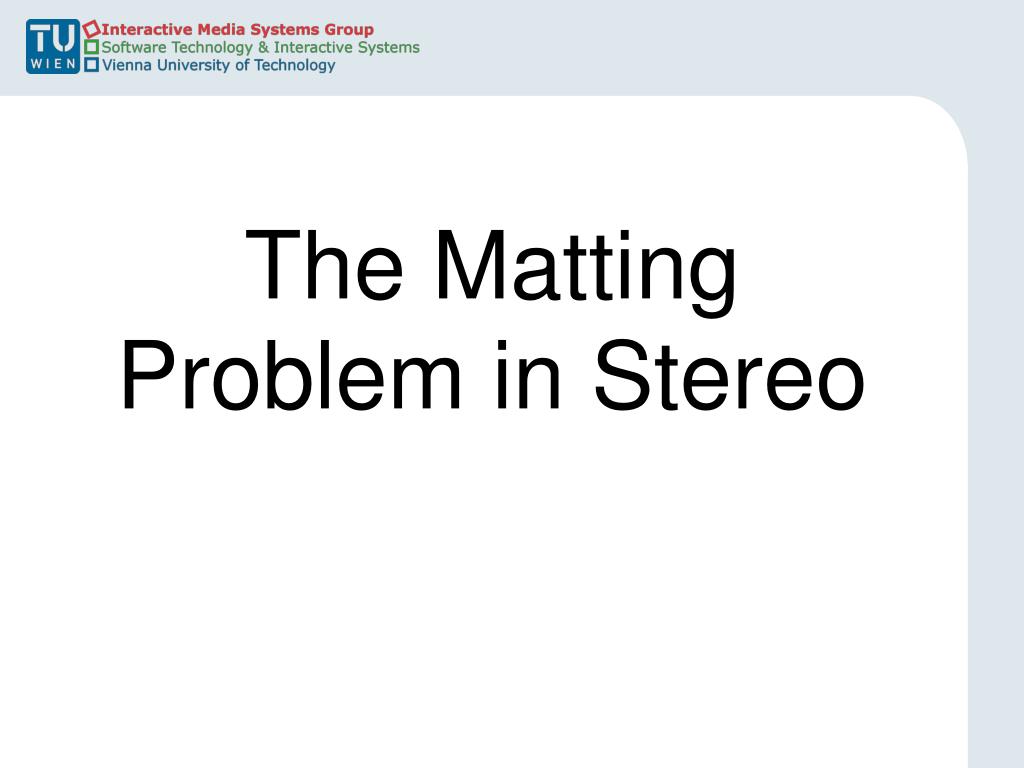 TU WIEN
Interactive Media Systems Group
Software Technology & Interactive Systems
Vienna University of Technology

The Matting Problem in Stereo